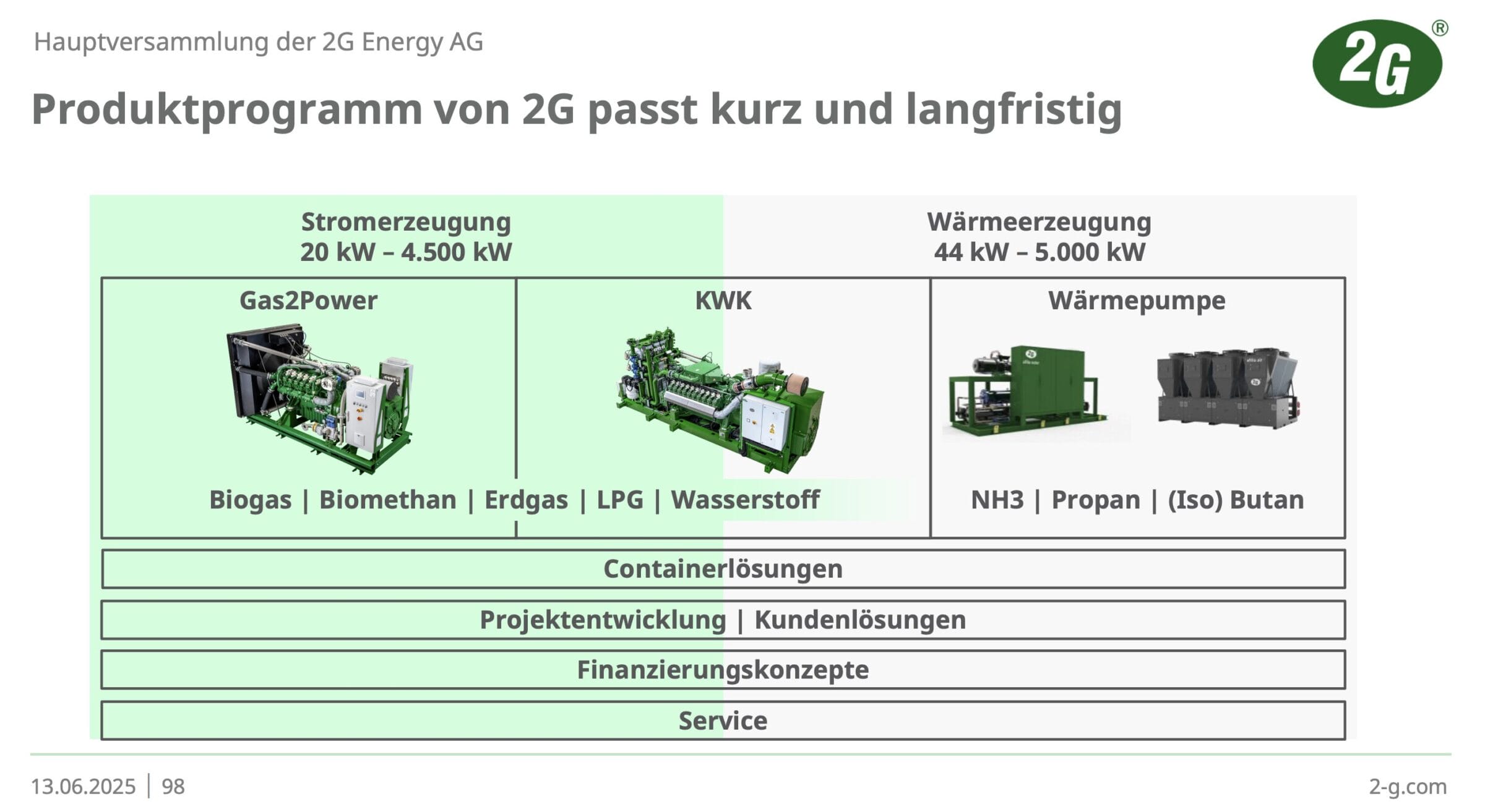 Hauptversammlung der 2G Energy AG

2G®

Produktprogramm von 2G passt kurz und langfristig

Stromerzeugung
20 kW – 4.500 kW

Wärmeerzeugung
44 kW – 5.000 kW

Gas2Power

KWK

Wärmepumpe

Biogas | Biomethan | Erdgas | LPG | Wasserstoff

NH3 | Propan | (Iso) Butan

Containerlösungen

Projektentwicklung | Kundenlösungen

Finanzierungskonzepte

Service

13.06.2025 | 98

2-g.com